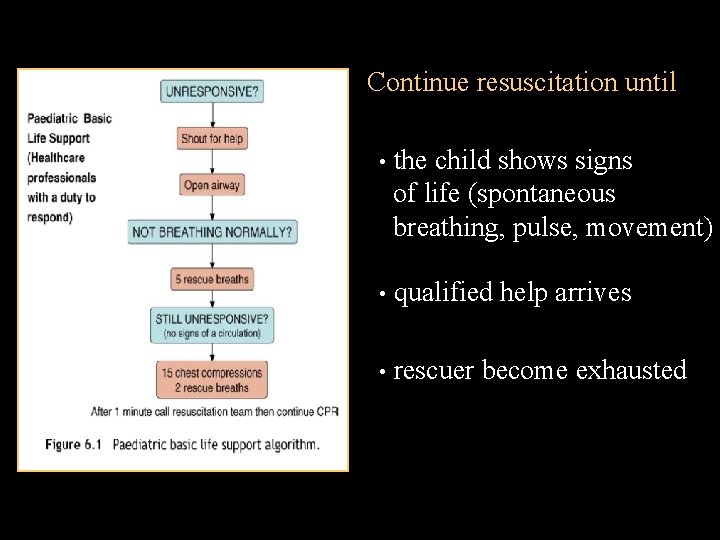 Paediatric Basic Life Support (Healthcare professionals with a duty to respond)

UNRESPONSIVE?

Shout for help

Open airway

NOT BREATHING NORMALLY?

5 rescue breaths

STILL UNRESPONSIVE?
(no signs of a circulation)

15 chest compressions
2 rescue breaths

After 1 minute call resuscitation team then continue CPR

Figure 6.1 Paediatric basic life support algorithm.

Continue resuscitation until

• the child shows signs of life (spontaneous breathing, pulse, movement)

• qualified help arrives

• rescuer become exhausted